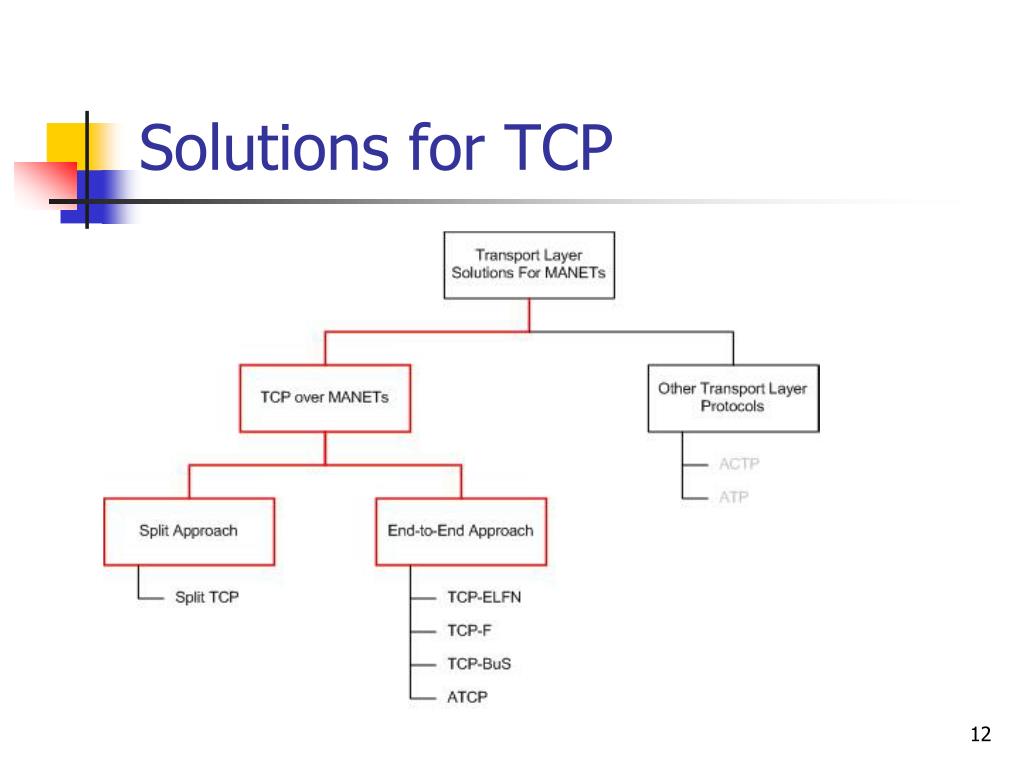 Solutions for TCP

Transport Layer Solutions For MANETs

TCP over MANETs

Other Transport Layer Protocols

ACTP

ATP

Split Approach

End-to-End Approach

Split TCP

TCP-ELFN

TCP-F

TCP-BuS

ATCP

12